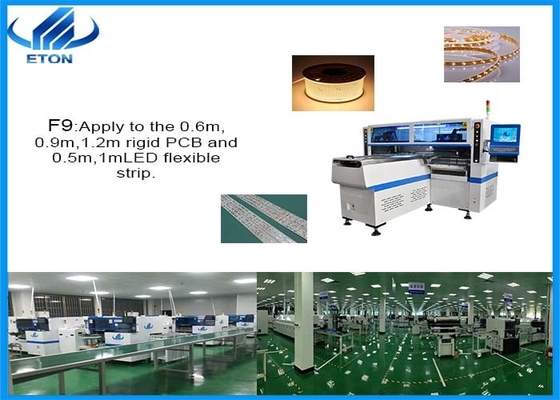 ETON

F9:Apply to the 0.6m, 0.9m,1.2m rigid PCB and 0.5m,1mLED flexible strip.